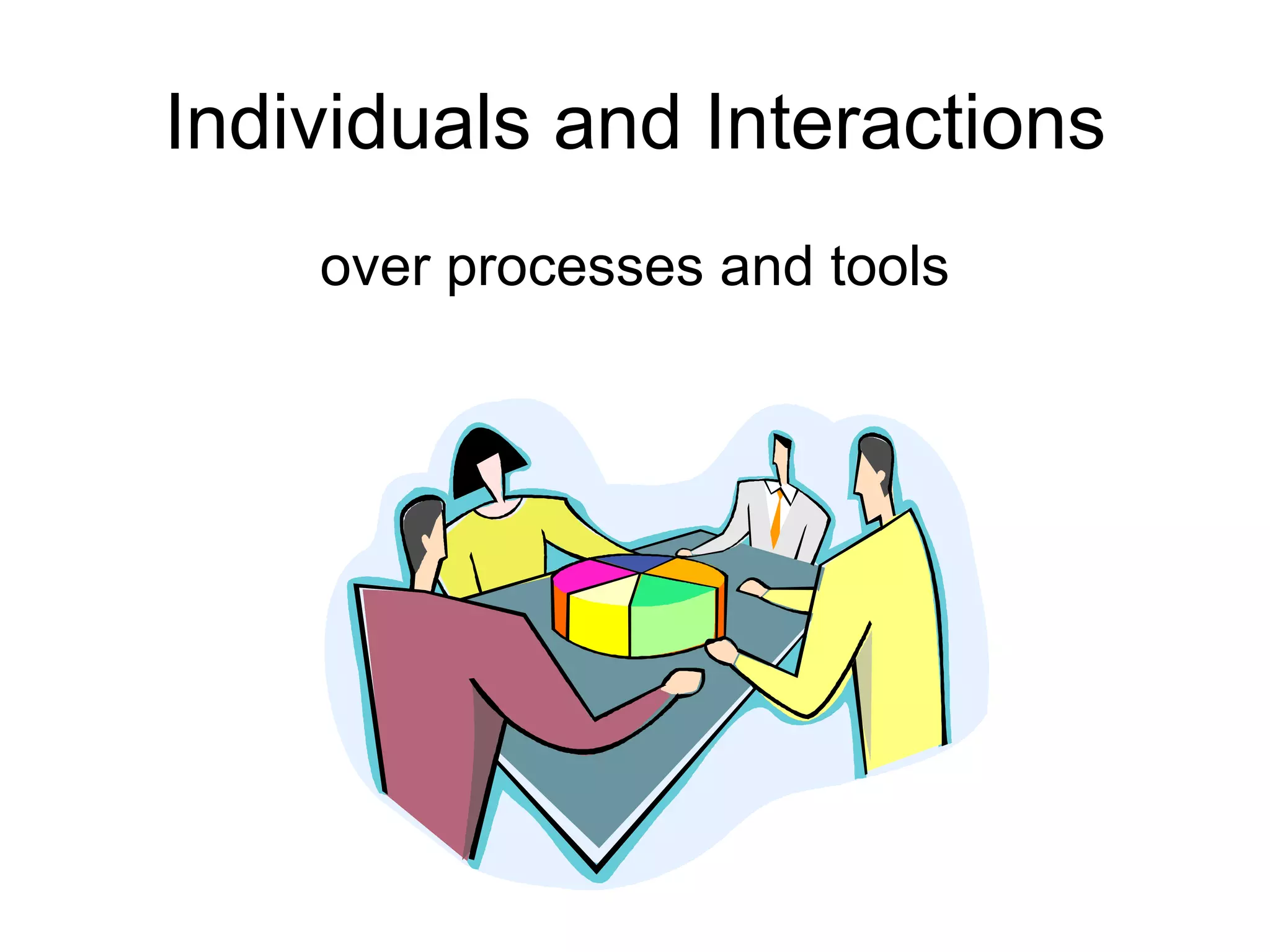 Individuals and Interactions

over processes and tools